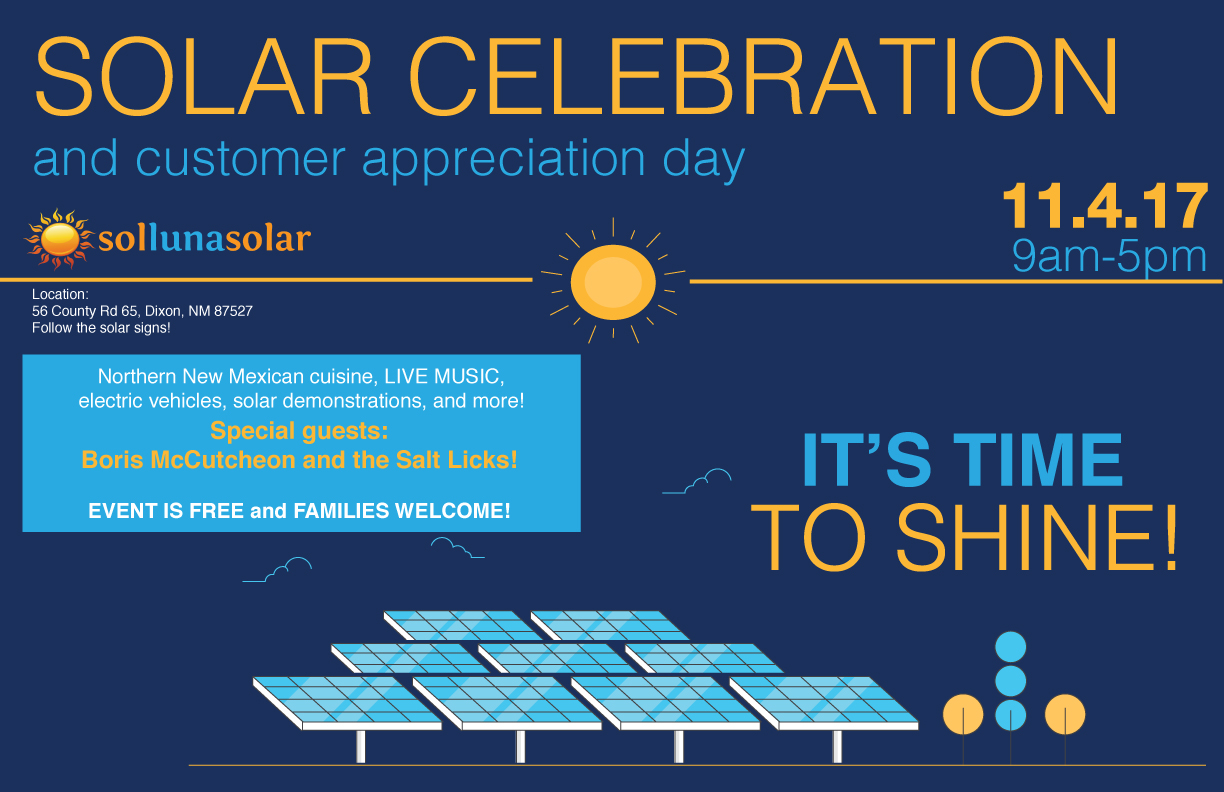 SOLAR CELEBRATION
and customer appreciation day

sollunasolar

11.4.17
9am-5pm

Location:
56 County Rd 65, Dixon, NM 87527
Follow the solar signs!

Northern New Mexican cuisine, LIVE MUSIC, electric vehicles, solar demonstrations, and more!
Special guests:
Boris McCutcheon and the Salt Licks!

EVENT IS FREE and FAMILIES WELCOME!

IT'S TIME
TO SHINE!